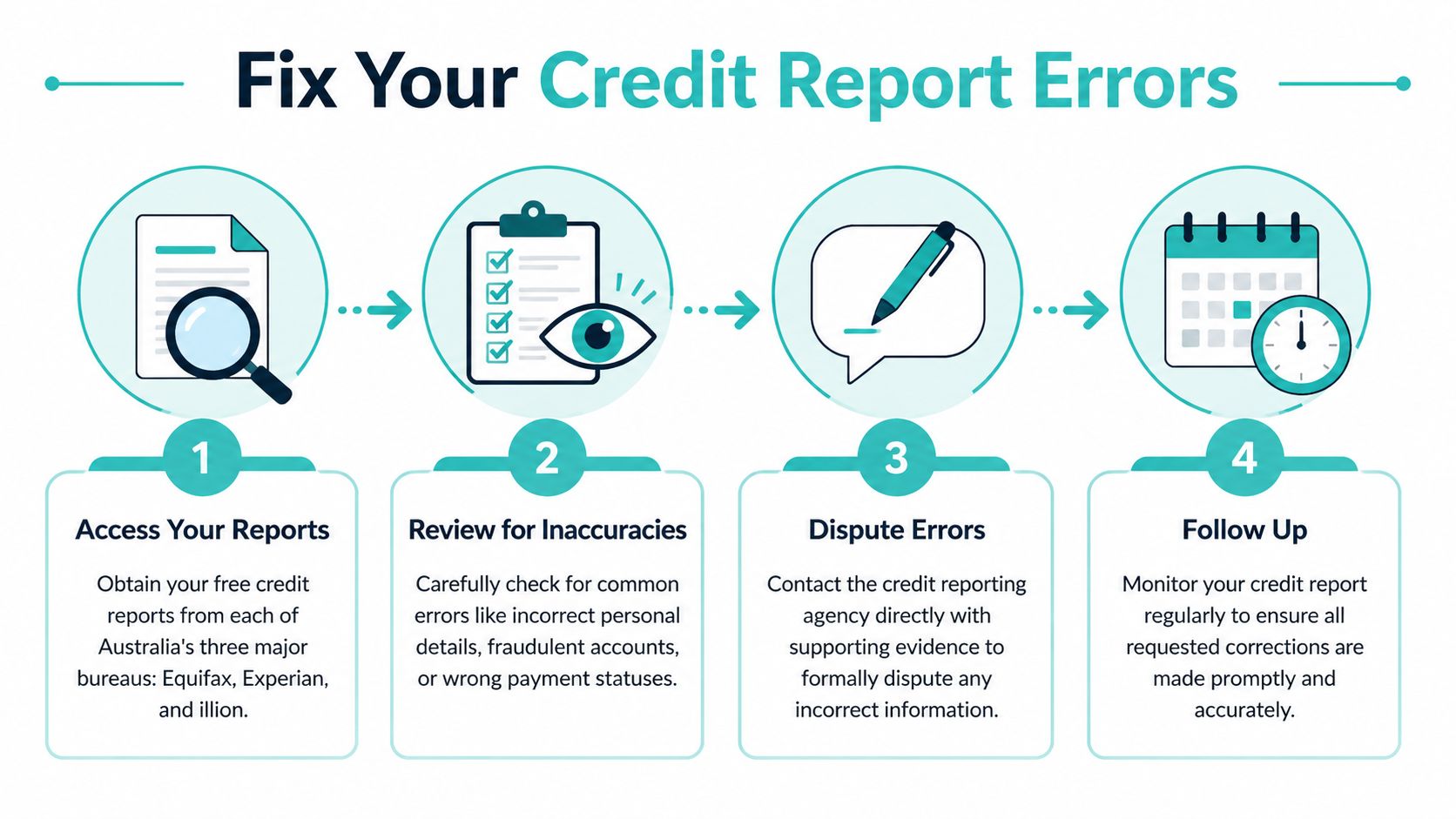 Fix Your Credit Report Errors

1

Access Your Reports

Obtain your free credit reports from each of Australia's three major bureaus: Equifax, Experian, and illion.

2

Review for Inaccuracies

Carefully check for common errors like incorrect personal details, fraudulent accounts, or wrong payment statuses.

3

Dispute Errors

Contact the credit reporting agency directly with supporting evidence to formally dispute any incorrect information.

4

Follow Up

Monitor your credit report regularly to ensure all requested corrections are made promptly and accurately.